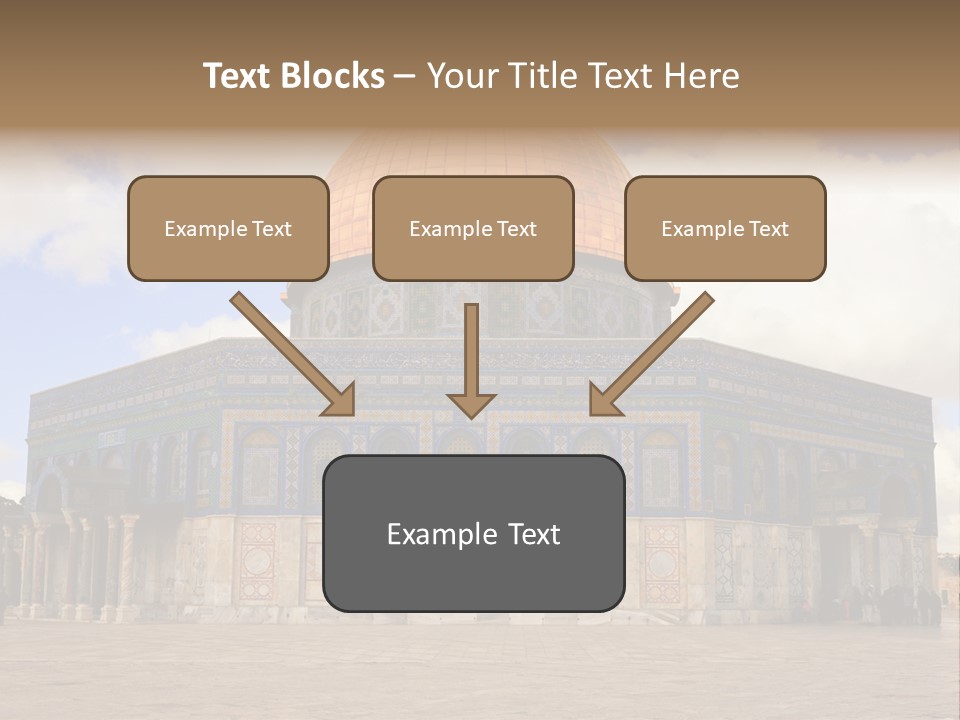 Text Blocks – Your Title Text Here

Example Text

Example Text

Example Text

Example Text